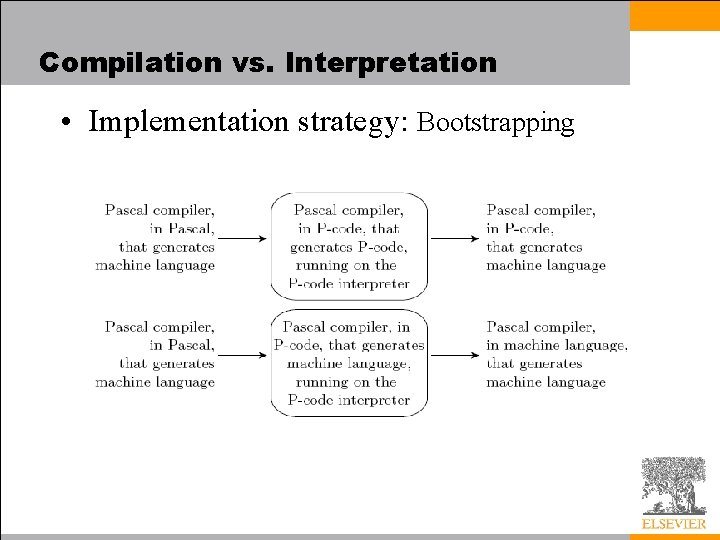 Compilation vs. Interpretation

• Implementation strategy: Bootstrapping

Pascal compiler, in Pascal, that generates machine language

Pascal compiler, in P-code, that generates P-code, running on the P-code interpreter

Pascal compiler, in P-code, that generates machine language

Pascal compiler, in Pascal, that generates machine language

Pascal compiler, in P-code, that generates machine language, running on the P-code interpreter

Pascal compiler, in machine language, that generates machine language

ELSEVIER